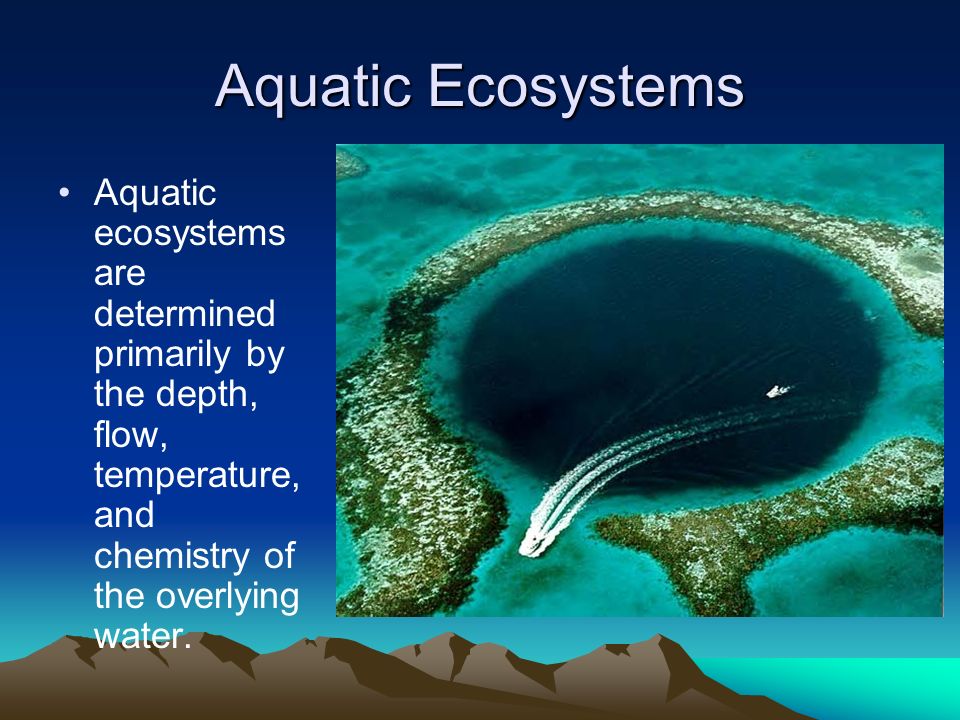 Aquatic Ecosystems

• Aquatic ecosystems are determined primarily by the depth, flow, temperature, and chemistry of the overlying water.